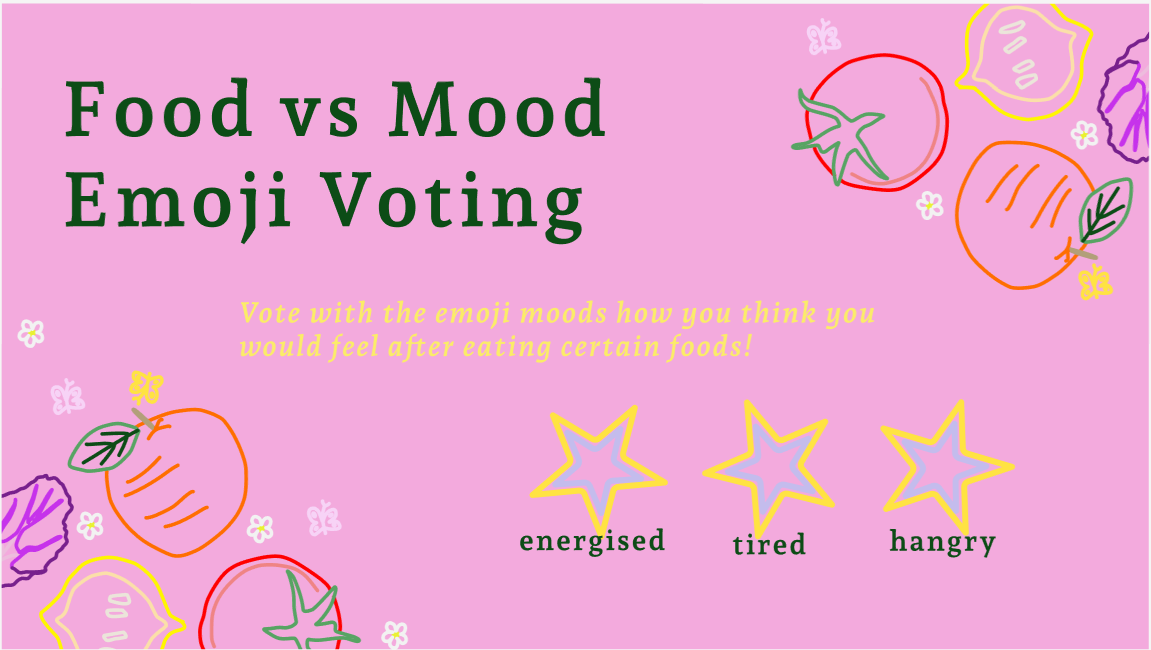 Food vs Mood
Emoji Voting

Vote with the emoji moods how you think you would feel after eating certain foods!

energised
tired
hangry